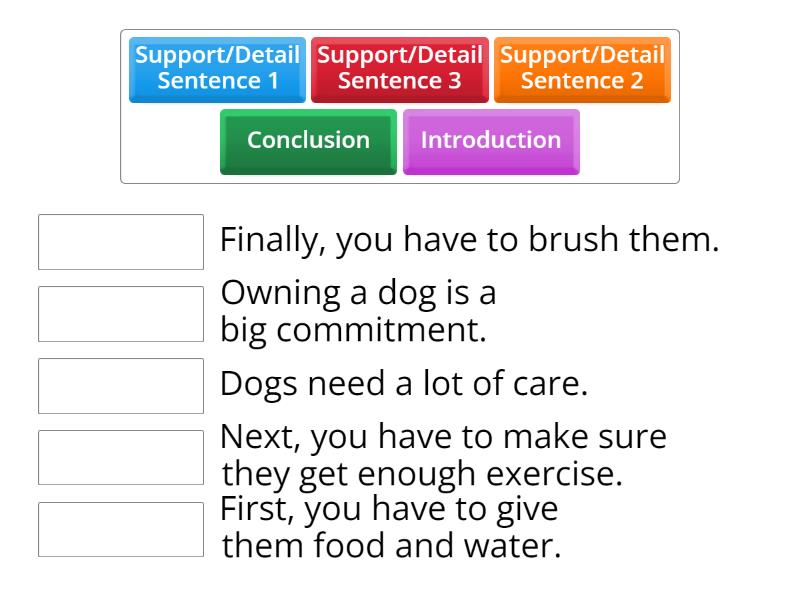 Support/Detail Sentence 1
Support/Detail Sentence 3
Support/Detail Sentence 2
Conclusion
Introduction

Finally, you have to brush them.

Owning a dog is a big commitment.

Dogs need a lot of care.

Next, you have to make sure they get enough exercise.

First, you have to give them food and water.